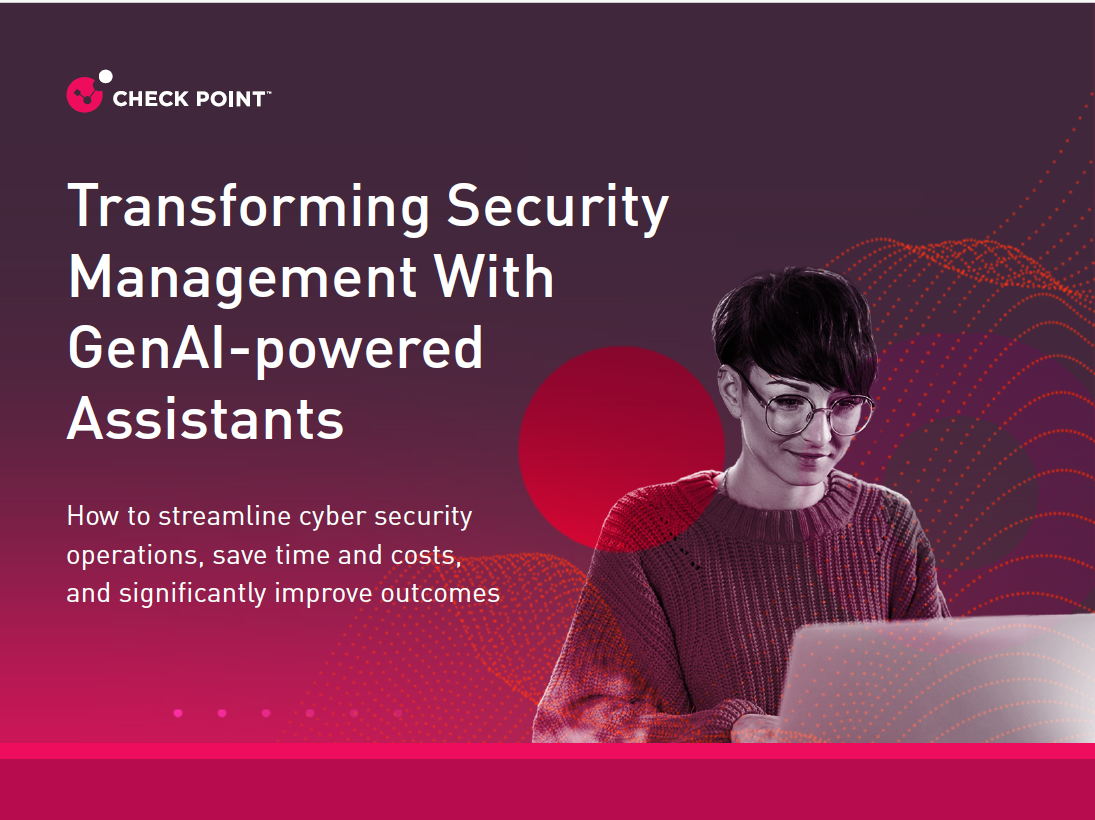 CHECK POINT™

Transforming Security Management With GenAI-powered Assistants

How to streamline cyber security operations, save time and costs, and significantly improve outcomes